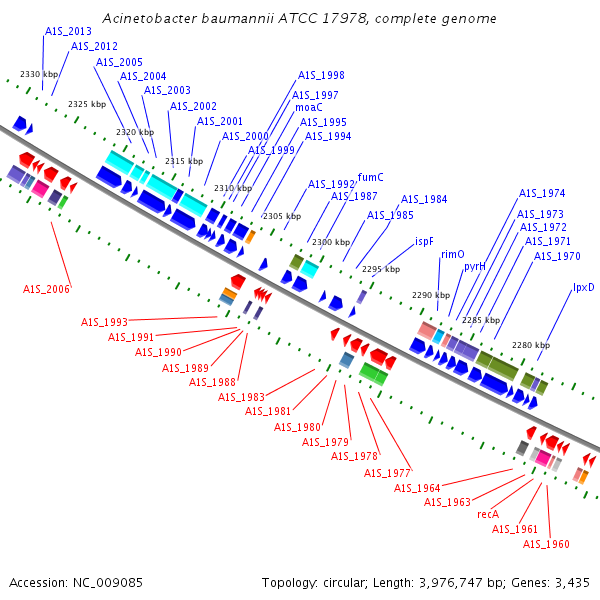 Acinetobacter baumannii ATCC 17978, complete genome

A1S_2013
A1S_2012
A1S_2005
A1S_2004
A1S_2003
A1S_2002
A1S_2001
A1S_2000
A1S_1999
A1S_1998
A1S_1997
moaC
A1S_1995
A1S_1994
A1S_1992
fumC
A1S_1987
A1S_1984
A1S_1985
ispF
rimO
pyrH
A1S_1974
A1S_1973
A1S_1972
A1S_1971
A1S_1970
lpxD

2330 kbp
2325 kbp
2320 kbp
2315 kbp
2310 kbp
2305 kbp
2300 kbp
2295 kbp
2290 kbp
2285 kbp
2280 kbp

A1S_2006
A1S_1993
A1S_1991
A1S_1990
A1S_1989
A1S_1988
A1S_1983
A1S_1981
A1S_1980
A1S_1979
A1S_1978
A1S_1977
A1S_1964
A1S_1963
recA
A1S_1961
A1S_1960

Accession: NC_009085
Topology: circular; Length: 3,976,747 bp; Genes: 3,435